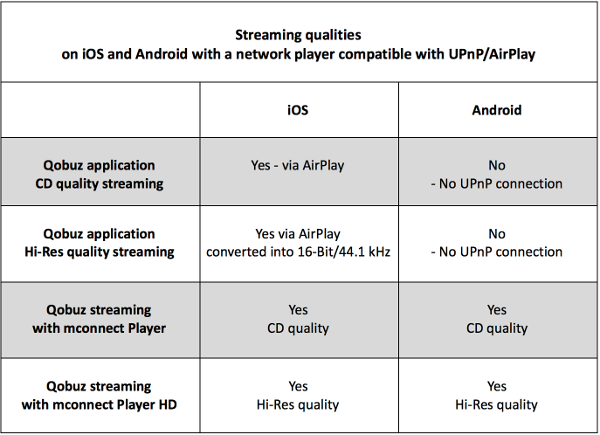 Streaming qualities
on iOS and Android with a network player compatible with UPnP/AirPlay

| | iOS | Android |
|---|---|---|
| Qobuz application CD quality streaming | Yes - via AirPlay | No - No UPnP connection |
| Qobuz application Hi-Res quality streaming | Yes via AirPlay converted into 16-Bit/44.1 kHz | No - No UPnP connection |
| Qobuz streaming with mconnect Player | Yes CD quality | Yes CD quality |
| Qobuz streaming with mconnect Player HD | Yes Hi-Res quality | Yes Hi-Res quality |